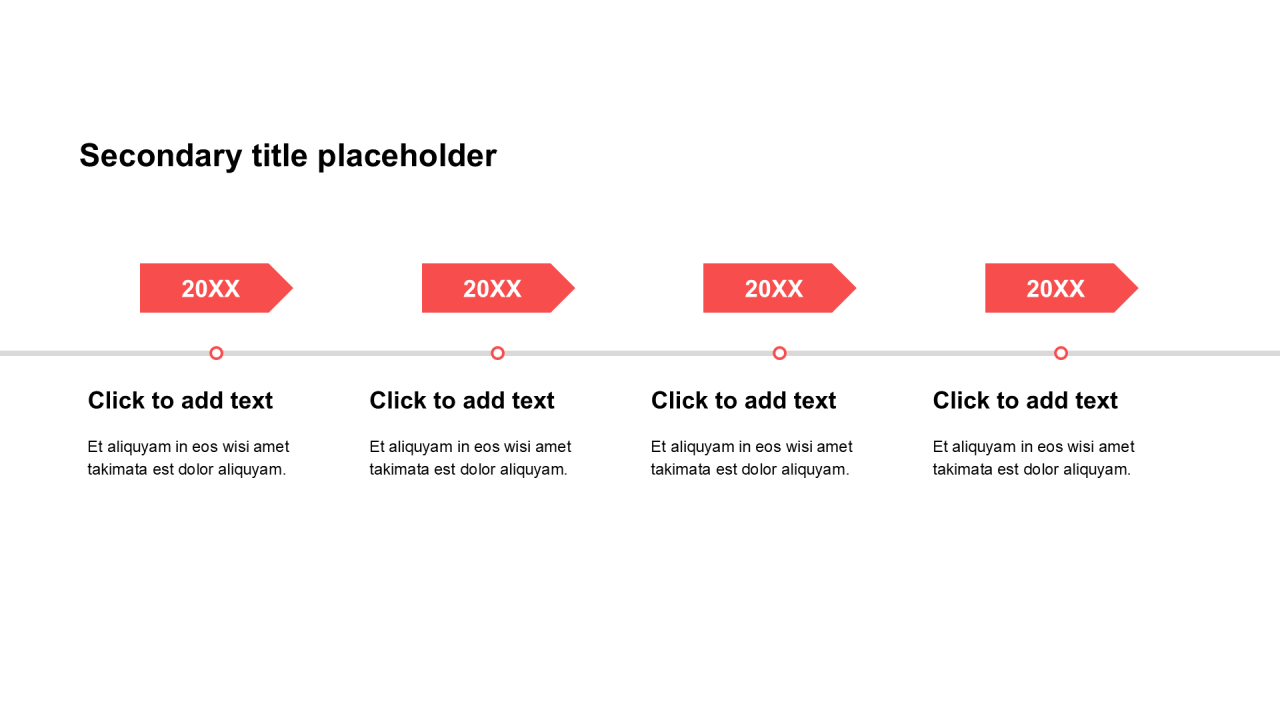 Secondary title placeholder

20XX

Click to add text

Et aliquyam in eos wisi amet takimata est dolor aliquyam.

20XX

Click to add text

Et aliquyam in eos wisi amet takimata est dolor aliquyam.

20XX

Click to add text

Et aliquyam in eos wisi amet takimata est dolor aliquyam.

20XX

Click to add text

Et aliquyam in eos wisi amet takimata est dolor aliquyam.